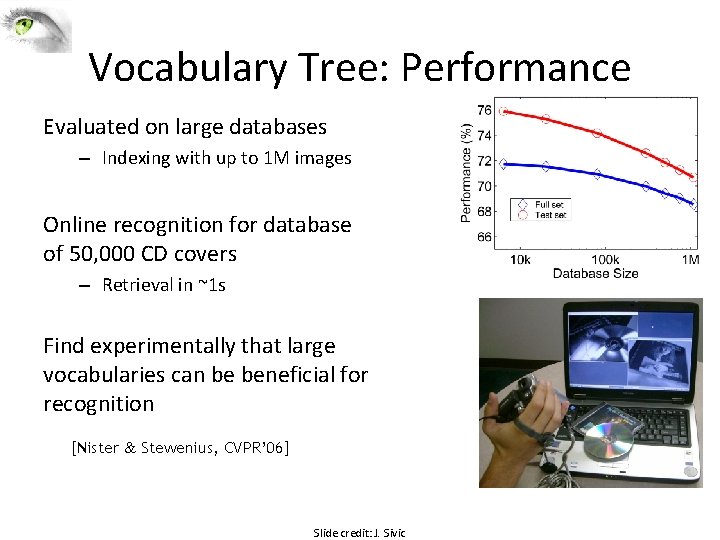 Vocabulary Tree: Performance

Evaluated on large databases

– Indexing with up to 1M images

Online recognition for database of 50,000 CD covers

– Retrieval in ~1s

Find experimentally that large vocabularies can be beneficial for recognition

[Nister & Stewenius, CVPR'06]

Performance (%)
76
74
72
70
68
66
Full set
Test set
10k
100k
1M
Database Size

Slide credit: J. Sivic